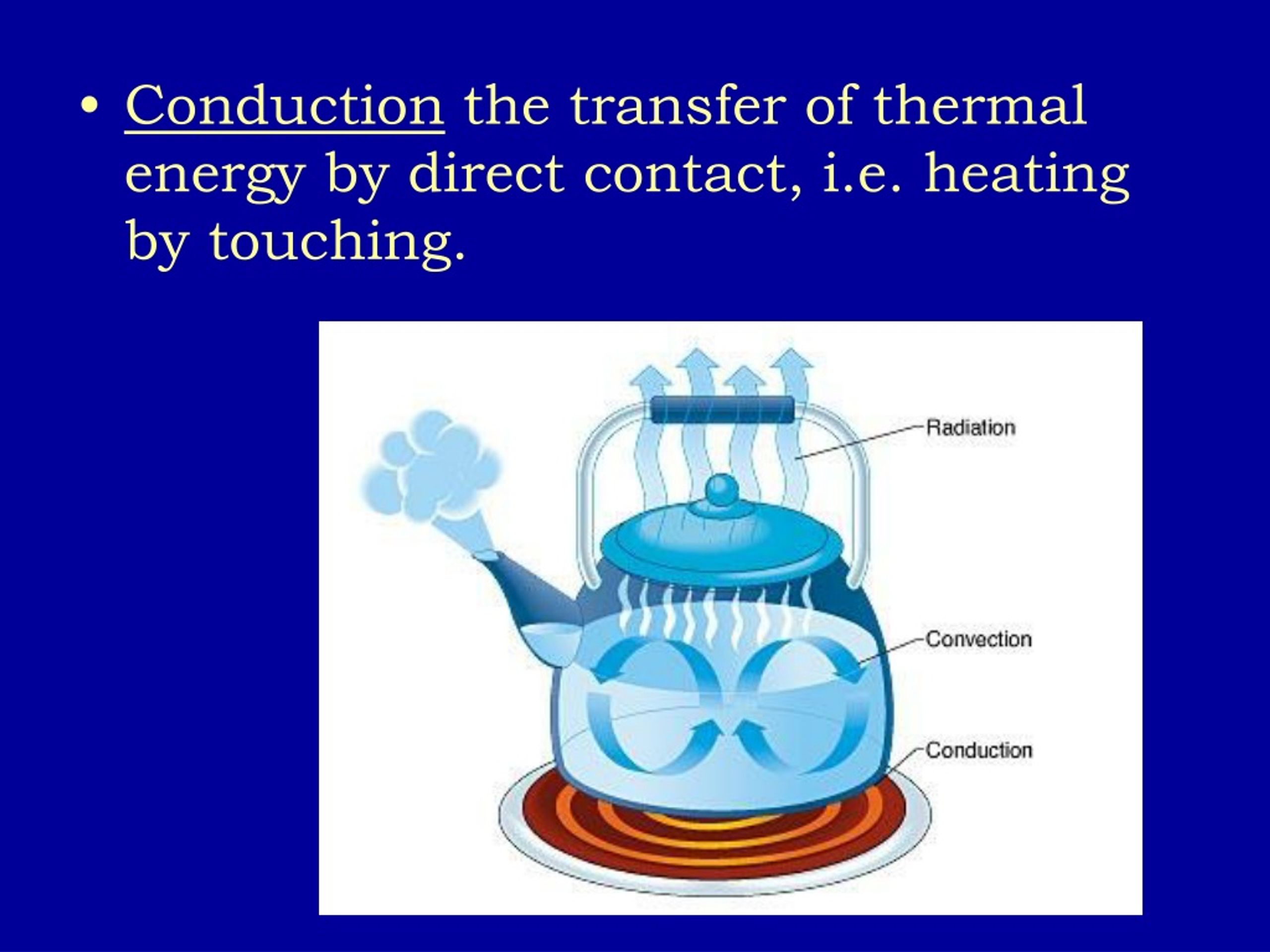 • Conduction the transfer of thermal energy by direct contact, i.e. heating by touching.

Radiation

Convection

Conduction